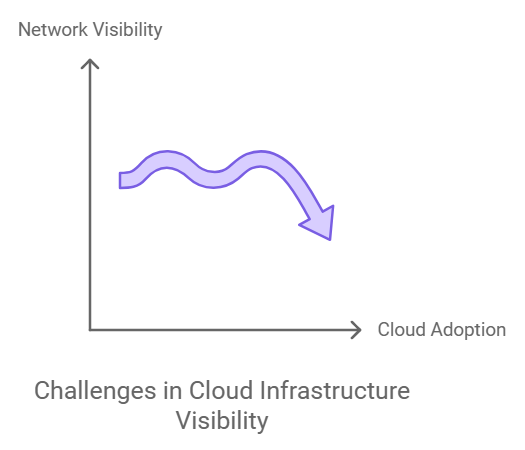 Network Visibility

Cloud Adoption

Challenges in Cloud Infrastructure Visibility